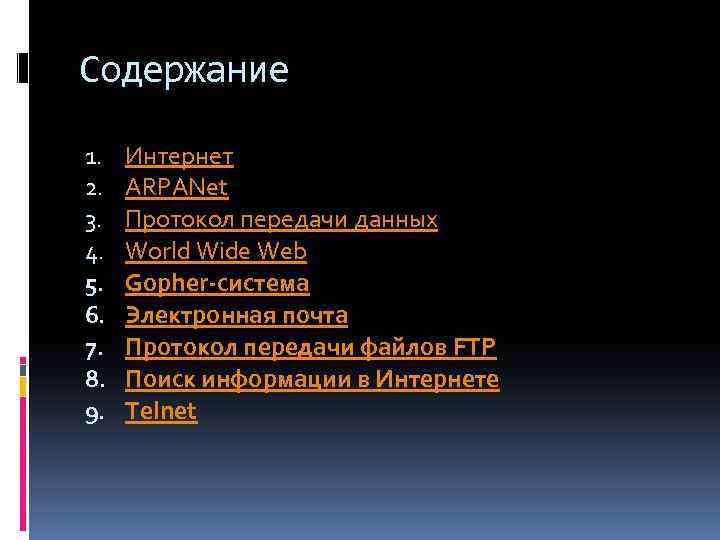 Содержание

1. Интернет
2. ARPANet
3. Протокол передачи данных
4. World Wide Web
5. Gopher-система
6. Электронная почта
7. Протокол передачи файлов FTP
8. Поиск информации в Интернете
9. Telnet